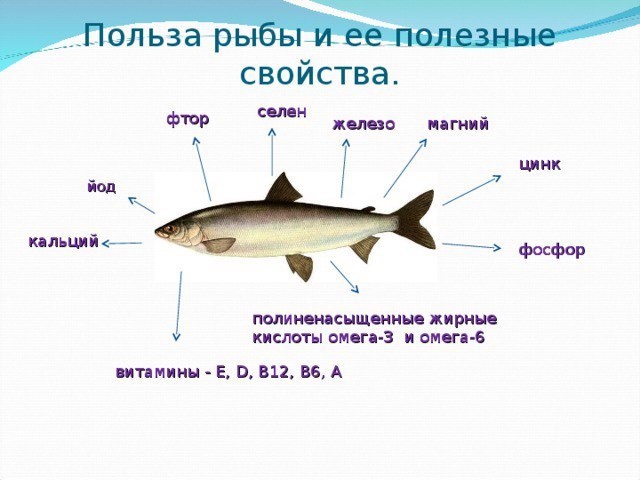 Польза рыбы и ее полезные свойства.

фтор

селен

железо

магний

цинк

йод

кальций

фосфор

полиненасыщенные жирные кислоты омега-3 и омега-6

витамины - E, D, B12, B6, A